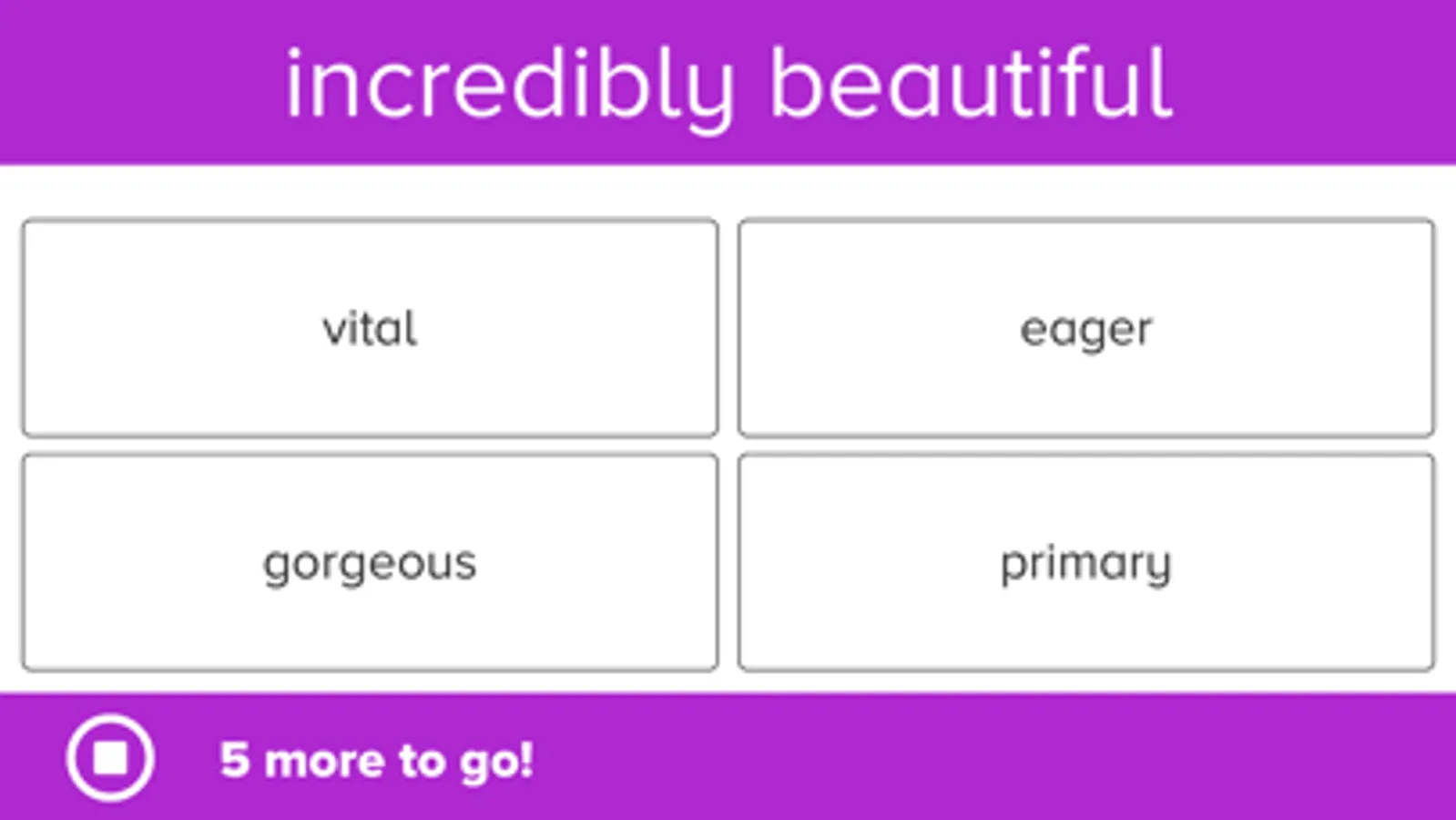 incredibly beautiful

vital

eager

gorgeous

primary

5 more to go!